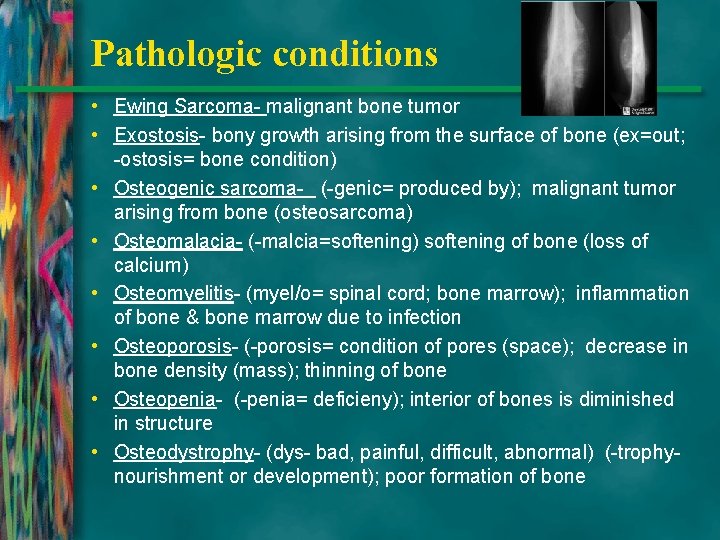 Pathologic conditions

• Ewing Sarcoma- malignant bone tumor
• Exostosis- bony growth arising from the surface of bone (ex=out; -ostosis= bone condition)
• Osteogenic sarcoma- (-genic= produced by); malignant tumor arising from bone (osteosarcoma)
• Osteomalacia- (-malcia=softening) softening of bone (loss of calcium)
• Osteomyelitis- (myel/o= spinal cord; bone marrow); inflammation of bone & bone marrow due to infection
• Osteoporosis- (-porosis= condition of pores (space); decrease in bone density (mass); thinning of bone
• Osteopenia- (-penia= deficieny); interior of bones is diminished in structure
• Osteodystrophy- (dys- bad, painful, difficult, abnormal) (-trophy- nourishment or development); poor formation of bone